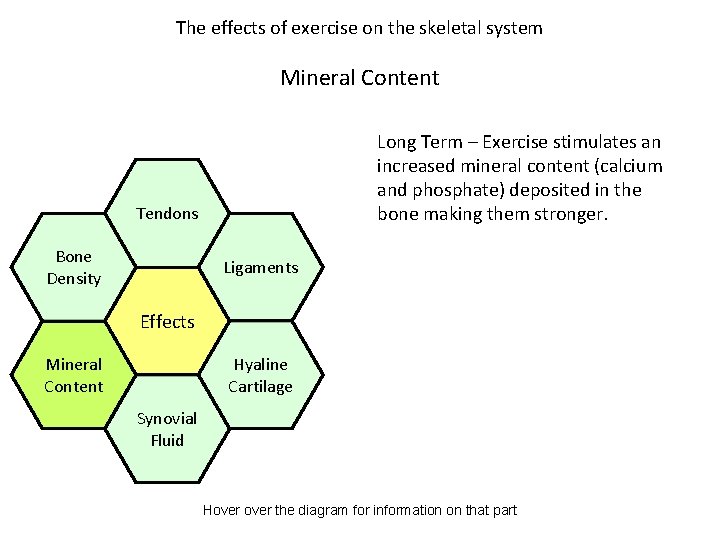 The effects of exercise on the skeletal system

Mineral Content

Long Term – Exercise stimulates an increased mineral content (calcium and phosphate) deposited in the bone making them stronger.

Tendons

Bone Density

Ligaments

Effects

Mineral Content

Hyaline Cartilage

Synovial Fluid

Hover over the diagram for information on that part